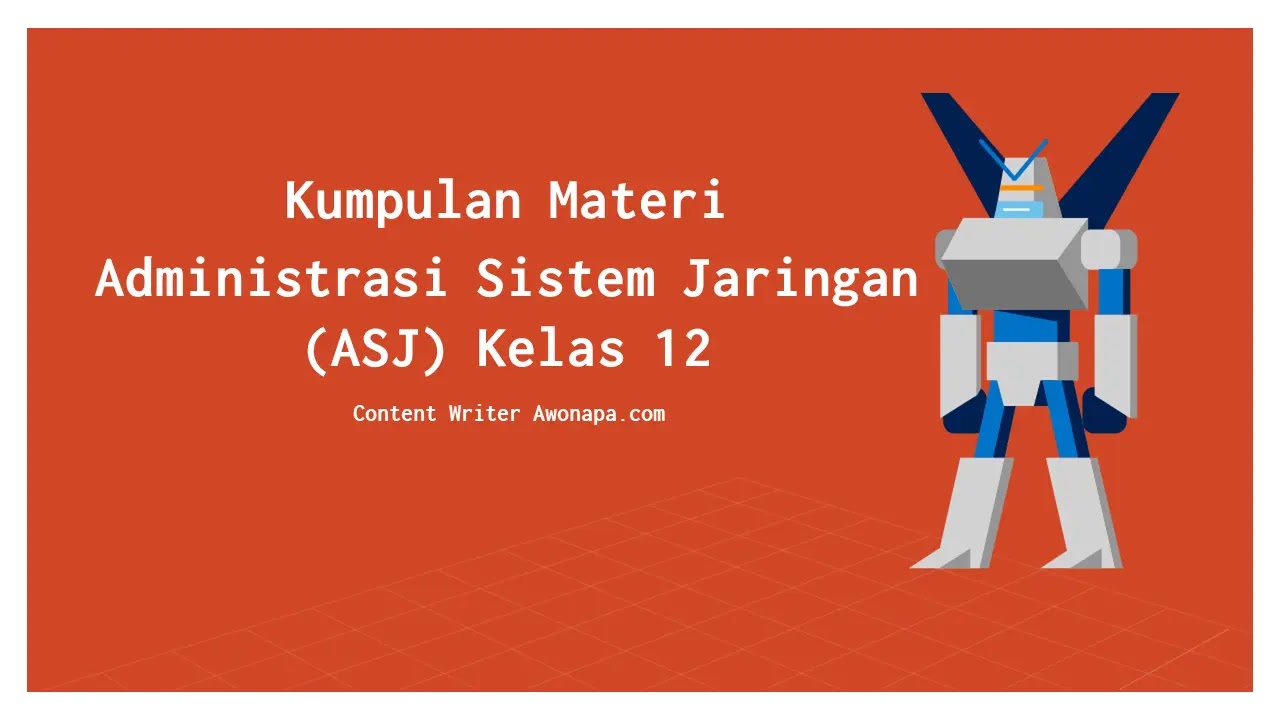 Kumpulan Materi
Administrasi Sistem Jaringan
(ASJ) Kelas 12

Content Writer Awonapa.com